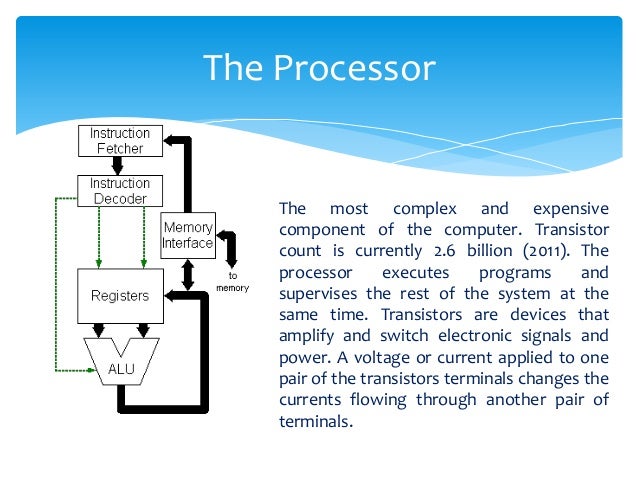 The Processor

Instruction Fetcher

Instruction Decoder

Memory Interface

to memory

Registers

ALU

The most complex and expensive component of the computer. Transistor count is currently 2.6 billion (2011). The processor executes programs and supervises the rest of the system at the same time. Transistors are devices that amplify and switch electronic signals and power. A voltage or current applied to one pair of the transistors terminals changes the currents flowing through another pair of terminals.